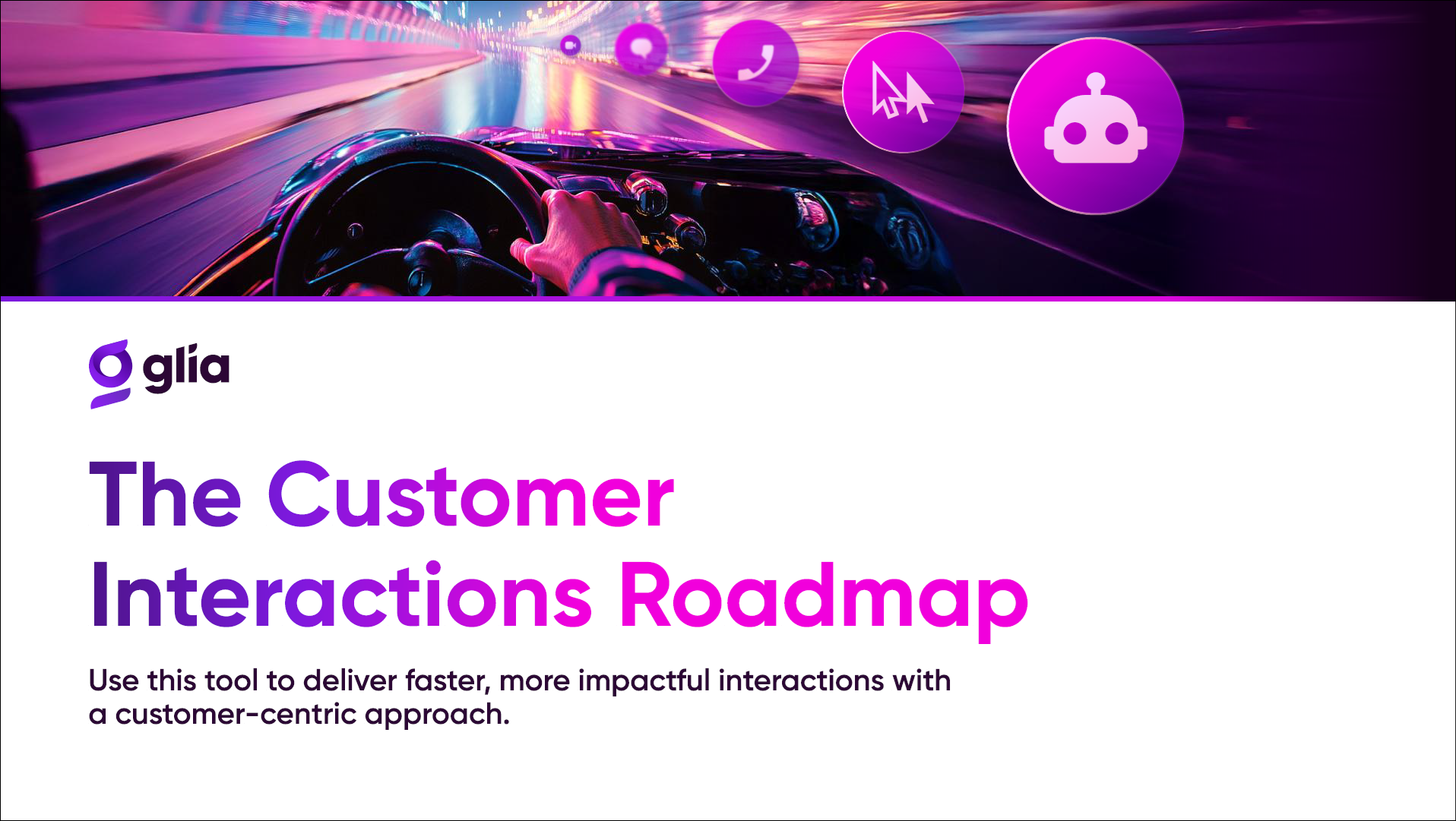 glia

The Customer Interactions Roadmap

Use this tool to deliver faster, more impactful interactions with a customer-centric approach.